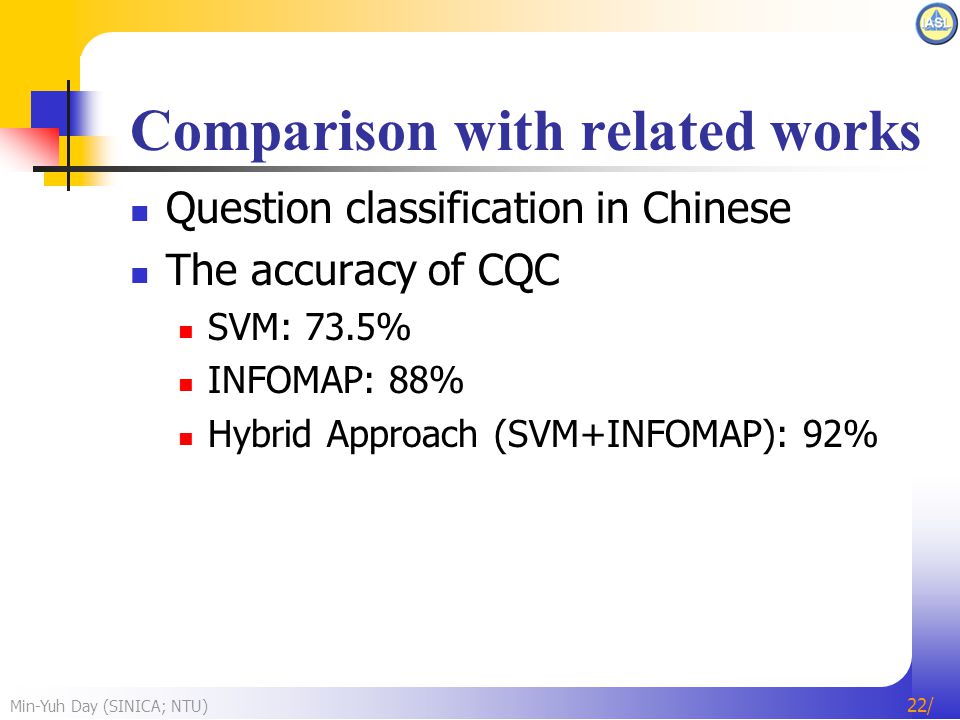 IASL

Comparison with related works

Question classification in Chinese

The accuracy of CQC

SVM: 73.5%

INFOMAP: 88%

Hybrid Approach (SVM+INFOMAP): 92%

Min-Yuh Day (SINICA; NTU)

22/